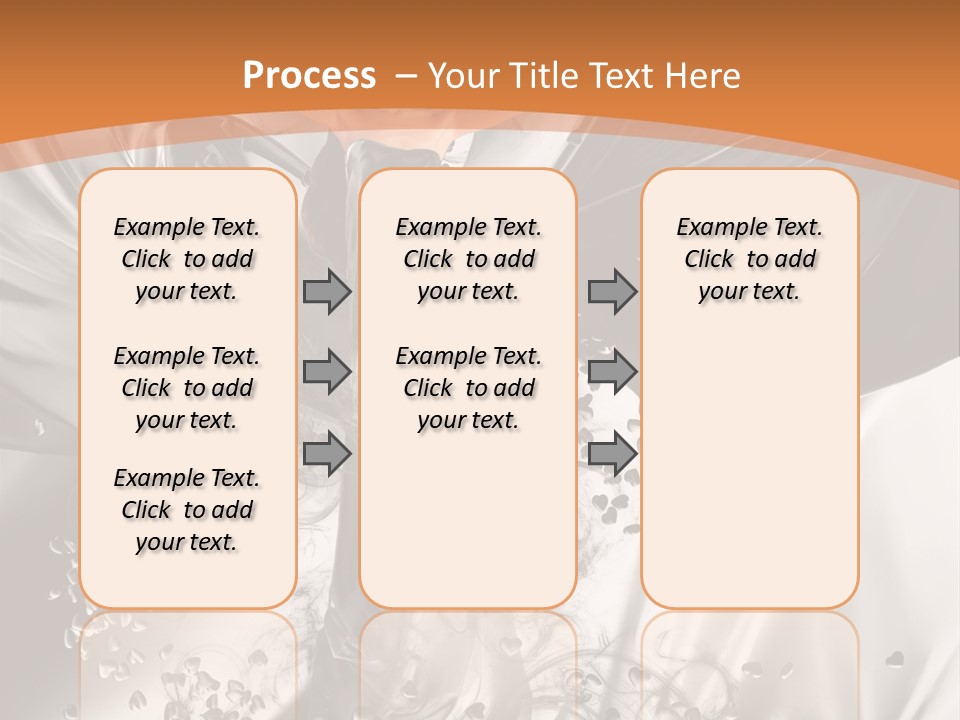 Process – Your Title Text Here

Example Text. Click to add your text.

Example Text. Click to add your text.

Example Text. Click to add your text.

Example Text. Click to add your text.

Example Text. Click to add your text.

Example Text. Click to add your text.